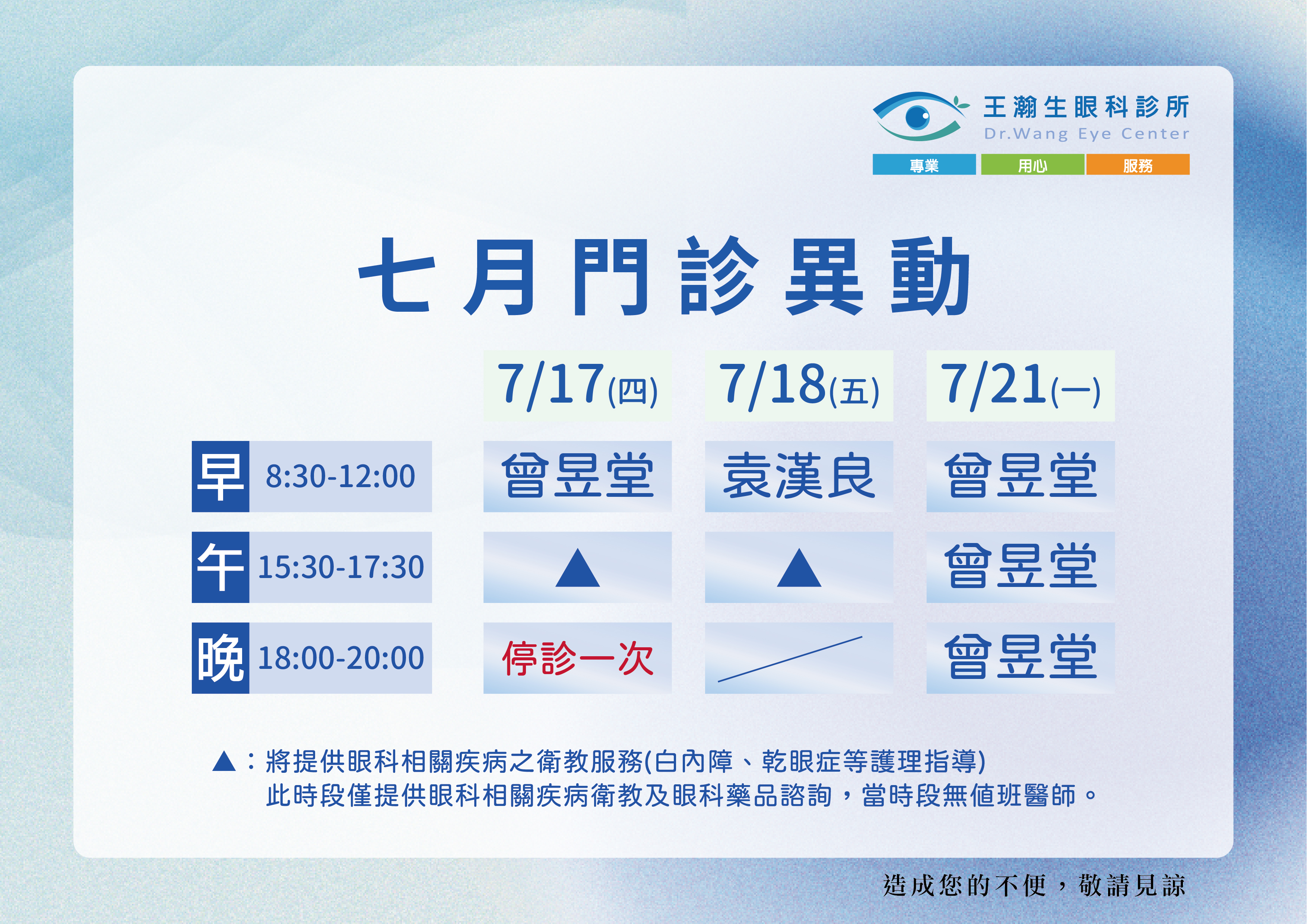 王瀚生眼科診所
Dr.Wang Eye Center
專業 用心 服務

七月門診異動

| | 7/17(四) | 7/18(五) | 7/21(一) |
|---|---|---|---|
| 早 8:30-12:00 | 曾昱堂 | 袁漢良 | 曾昱堂 |
| 午 15:30-17:30 | ▲ | ▲ | 曾昱堂 |
| 晚 18:00-20:00 | 停診一次 | | 曾昱堂 |

▲：將提供眼科相關疾病之衛教服務(白內障、乾眼症等護理指導)
此時段僅提供眼科相關疾病衛教及眼科藥品諮詢，當時段無值班醫師。

造成您的不便，敬請見諒